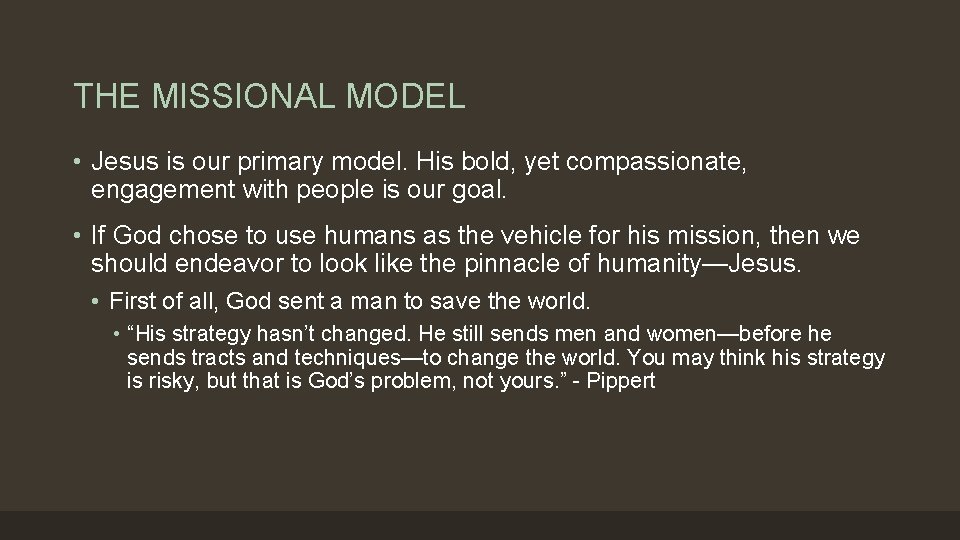 THE MISSIONAL MODEL

• Jesus is our primary model. His bold, yet compassionate, engagement with people is our goal.

• If God chose to use humans as the vehicle for his mission, then we should endeavor to look like the pinnacle of humanity—Jesus.

• First of all, God sent a man to save the world.

• “His strategy hasn’t changed. He still sends men and women—before he sends tracts and techniques—to change the world. You may think his strategy is risky, but that is God’s problem, not yours.” - Pippert